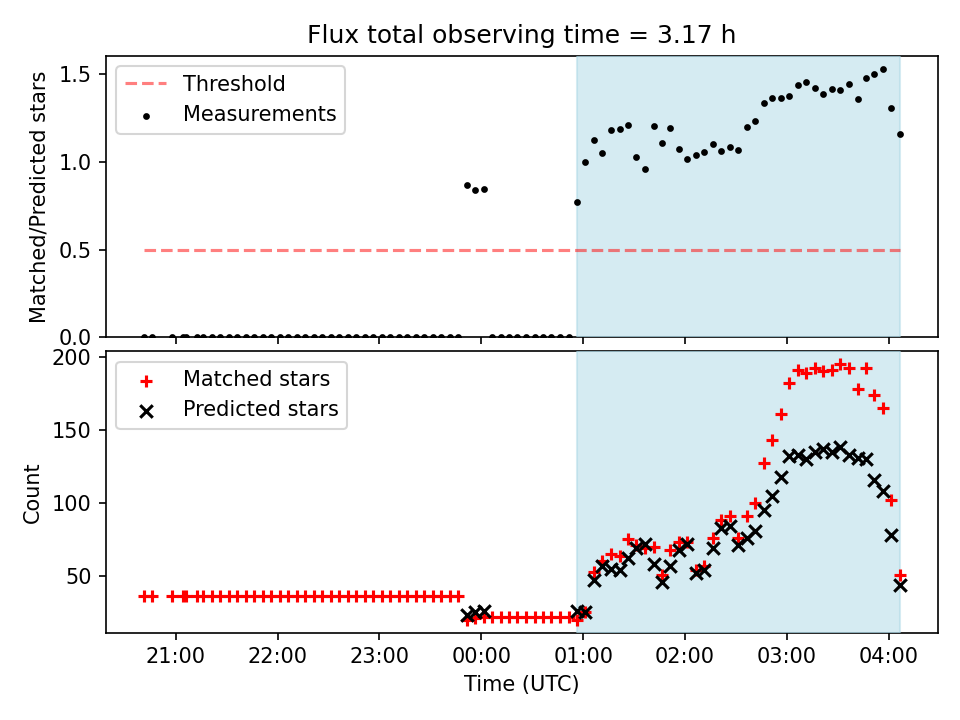 Flux total observing time = 3.17 h

Threshold
Measurements

Matched/Predicted stars

1.5
1.0
0.5
0.0

Matched stars
Predicted stars

Count

200
150
100
50

21:00
22:00
23:00
00:00
01:00
02:00
03:00
04:00

Time (UTC)